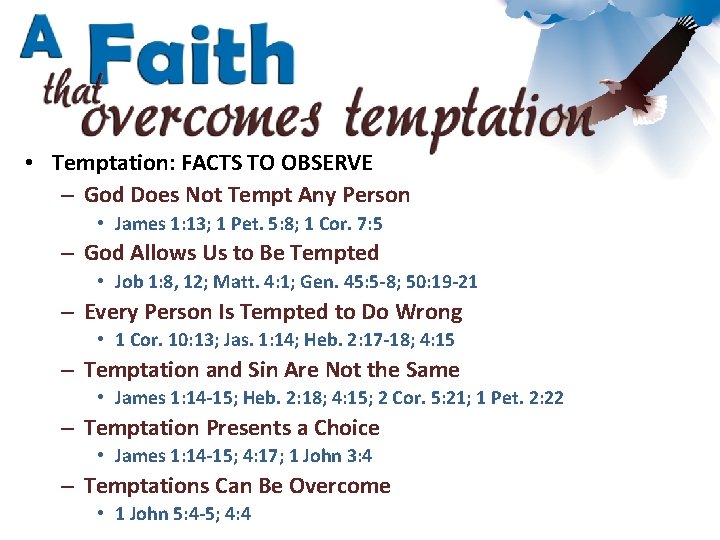 A Faith that overcomes temptation

• Temptation: FACTS TO OBSERVE
– God Does Not Tempt Any Person
• James 1:13; 1 Pet. 5:8; 1 Cor. 7:5
– God Allows Us to Be Tempted
• Job 1:8, 12; Matt. 4:1; Gen. 45:5-8; 50:19-21
– Every Person Is Tempted to Do Wrong
• 1 Cor. 10:13; Jas. 1:14; Heb. 2:17-18; 4:15
– Temptation and Sin Are Not the Same
• James 1:14-15; Heb. 2:18; 4:15; 2 Cor. 5:21; 1 Pet. 2:22
– Temptation Presents a Choice
• James 1:14-15; 4:17; 1 John 3:4
– Temptations Can Be Overcome
• 1 John 5:4-5; 4:4